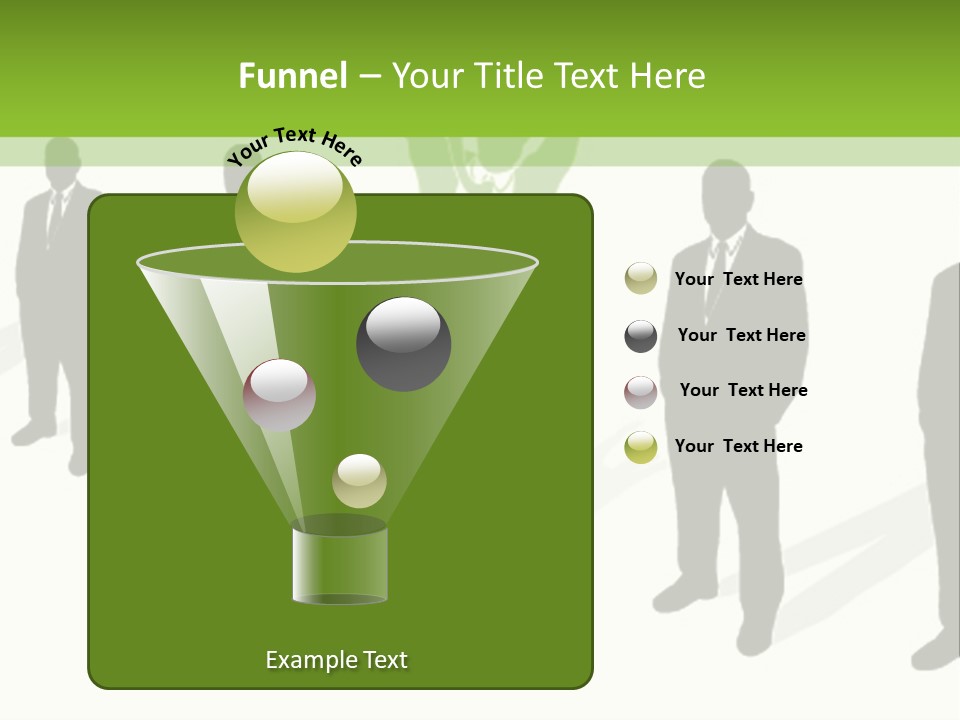 Funnel – Your Title Text Here

Your Text Here

Your Text Here

Your Text Here

Your Text Here

Your Text Here

Example Text